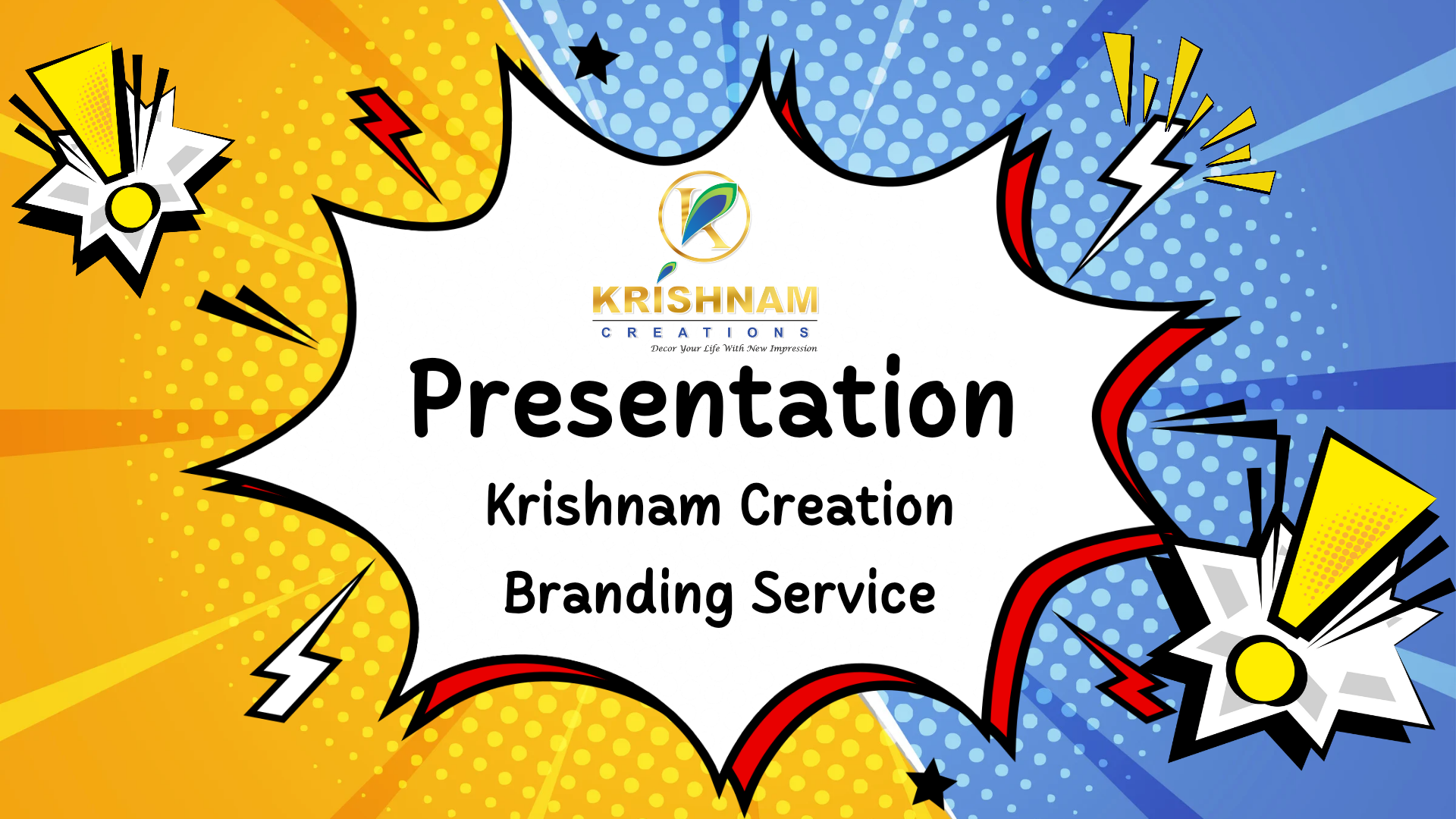 K

KRISHNAM
CREATIONS
Decor Your Life With New Impression

Presentation

Krishnam Creation

Branding Service